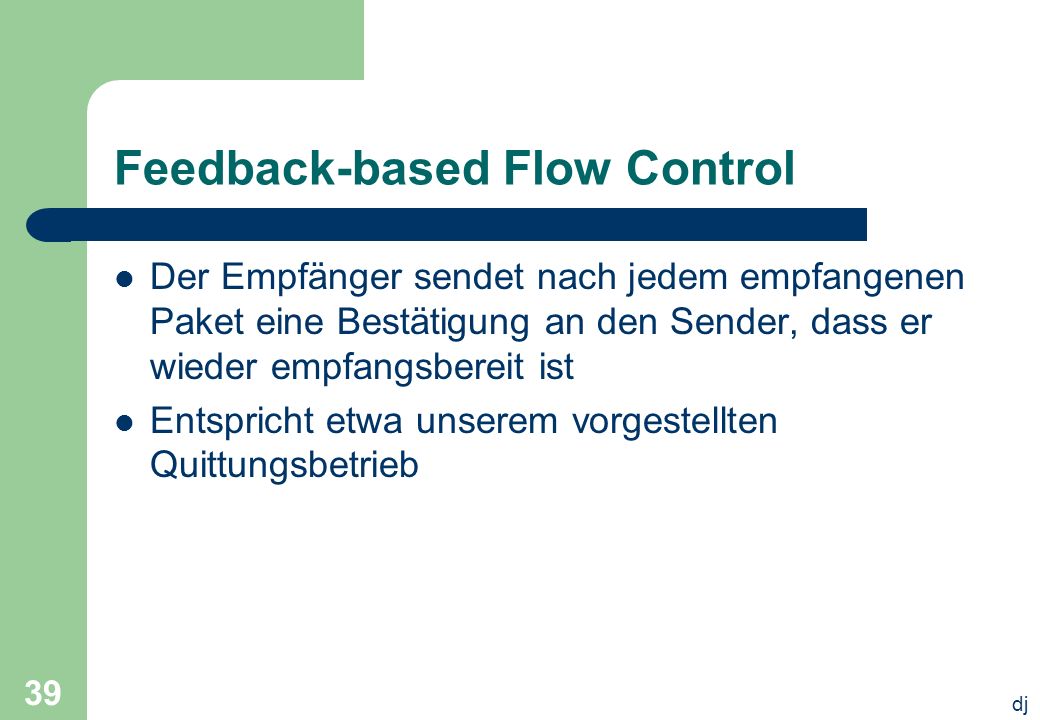 Feedback-based Flow Control

Der Empfänger sendet nach jedem empfangenen Paket eine Bestätigung an den Sender, dass er wieder empfangsbereit ist

Entspricht etwa unserem vorgestellten Quittungsbetrieb

39

dj